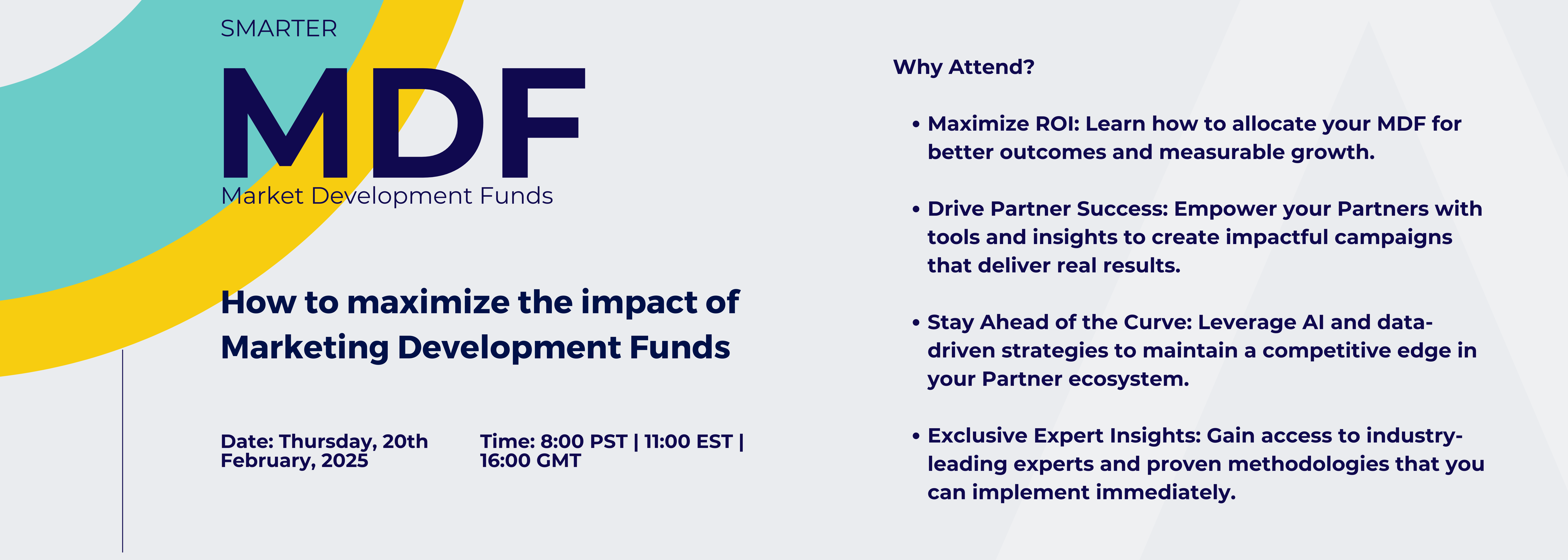 SMARTER
MDF
Market Development Funds

How to maximize the impact of Marketing Development Funds

Date: Thursday, 20th February, 2025

Time: 8:00 PST | 11:00 EST | 16:00 GMT

Why Attend?

• Maximize ROI: Learn how to allocate your MDF for better outcomes and measurable growth.

• Drive Partner Success: Empower your Partners with tools and insights to create impactful campaigns that deliver real results.

• Stay Ahead of the Curve: Leverage AI and data-driven strategies to maintain a competitive edge in your Partner ecosystem.

• Exclusive Expert Insights: Gain access to industry-leading experts and proven methodologies that you can implement immediately.